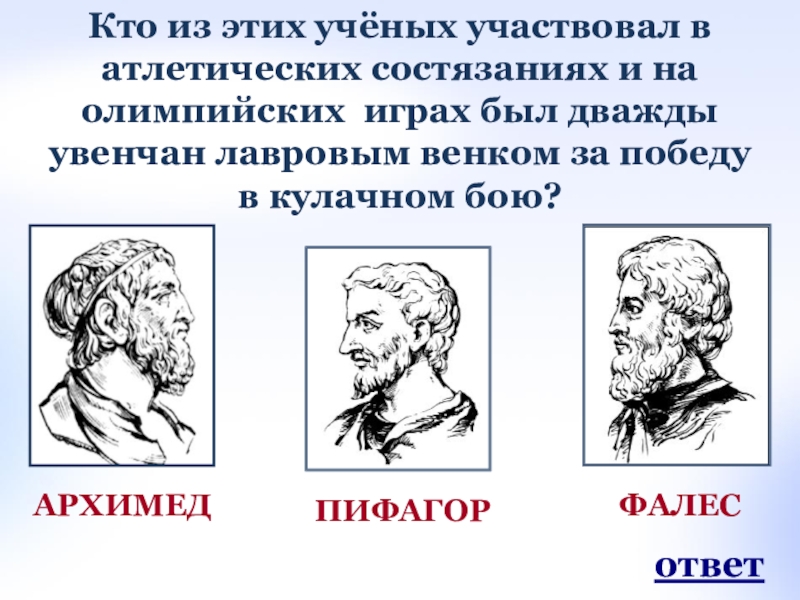 Кто из этих учёных участвовал в атлетических состязаниях и на олимпийских играх был дважды увенчан лавровым венком за победу в кулачном бою?

АРХИМЕД

ПИФАГОР

ФАЛЕС

ответ